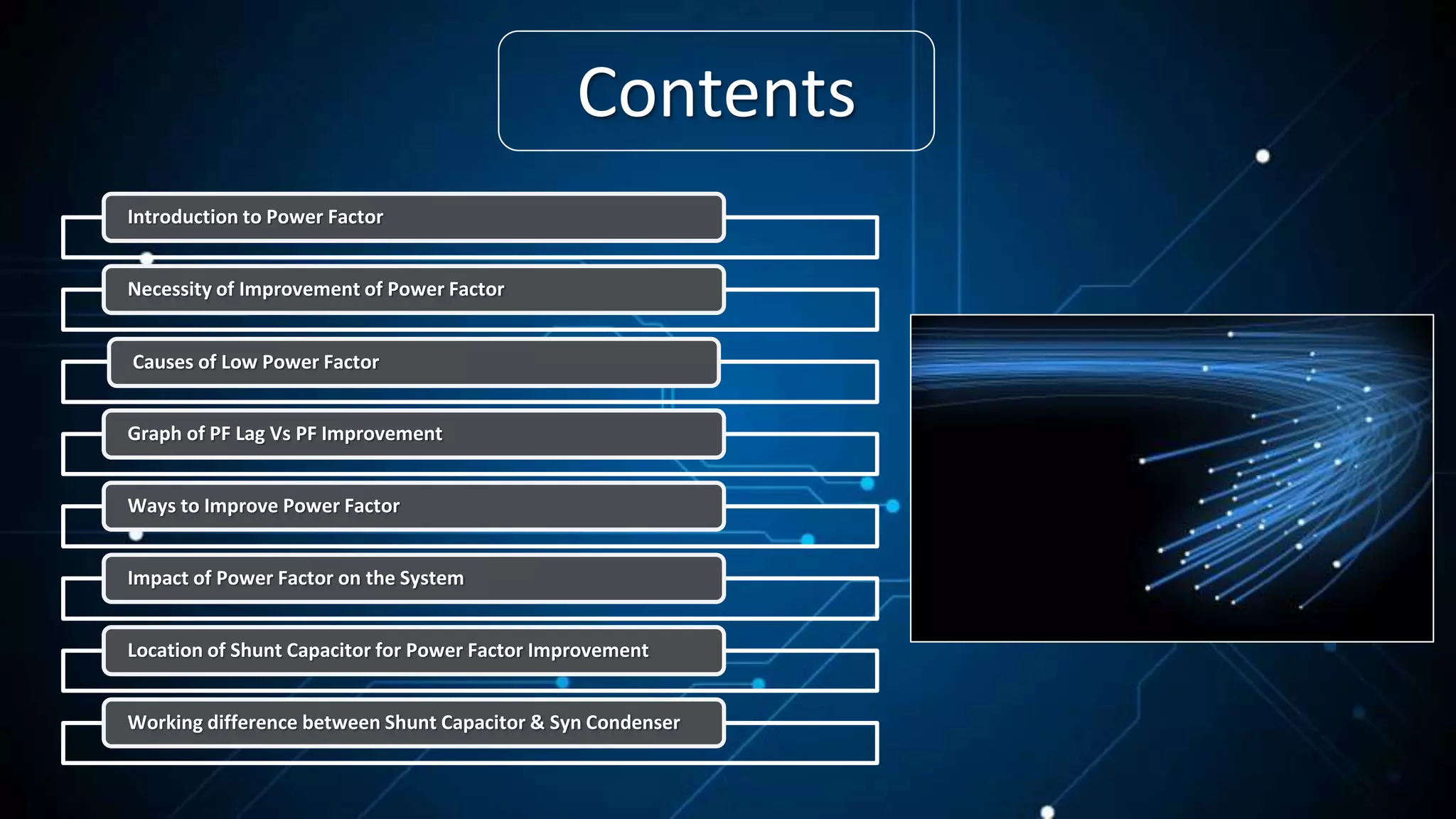 Contents

Introduction to Power Factor

Necessity of Improvement of Power Factor

Causes of Low Power Factor

Graph of PF Lag Vs PF Improvement

Ways to Improve Power Factor

Impact of Power Factor on the System

Location of Shunt Capacitor for Power Factor Improvement

Working difference between Shunt Capacitor & Syn Condenser